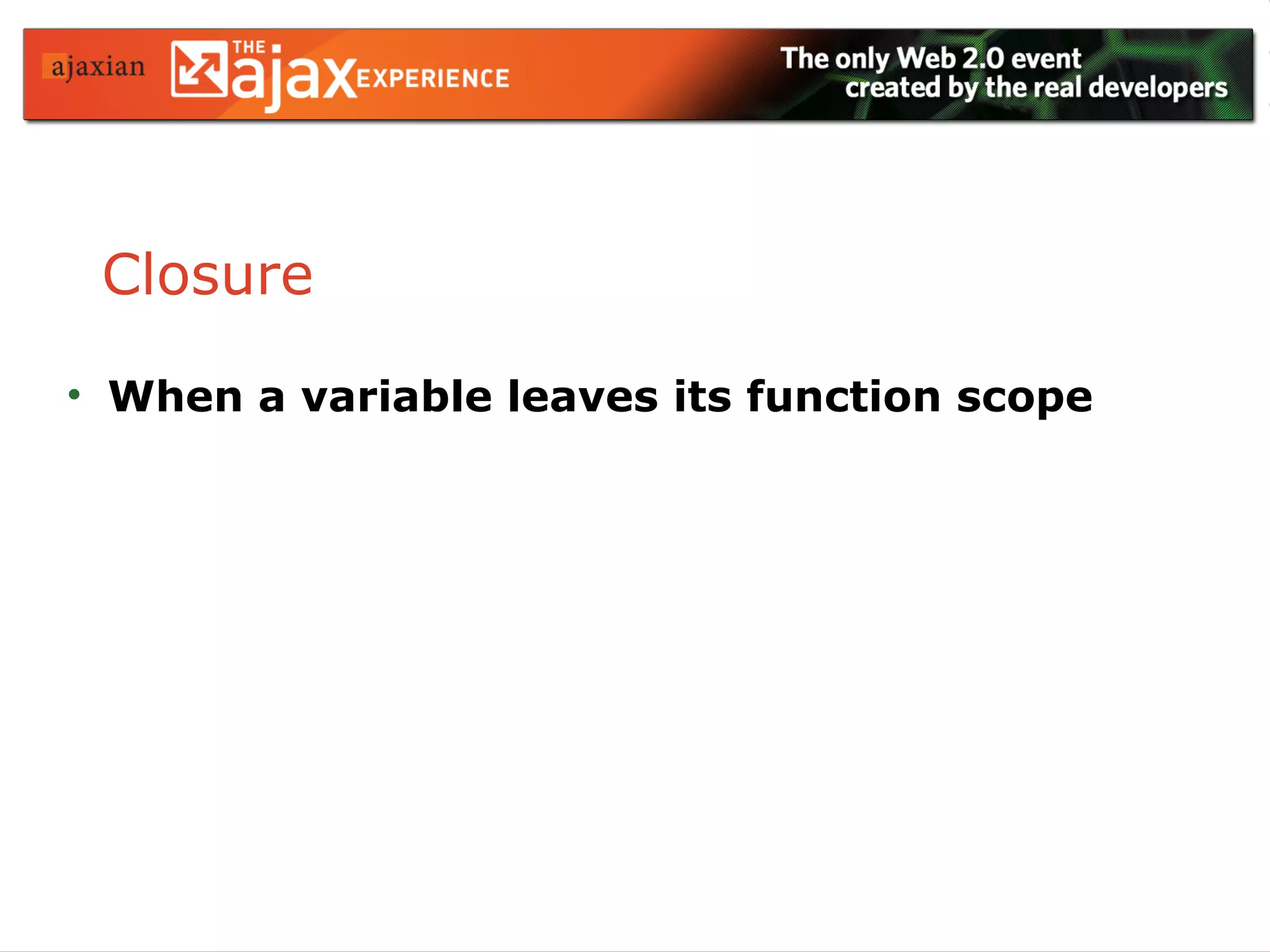 ajaxian THE ajax EXPERIENCE

The only Web 2.0 event created by the real developers

Closure

• When a variable leaves its function scope